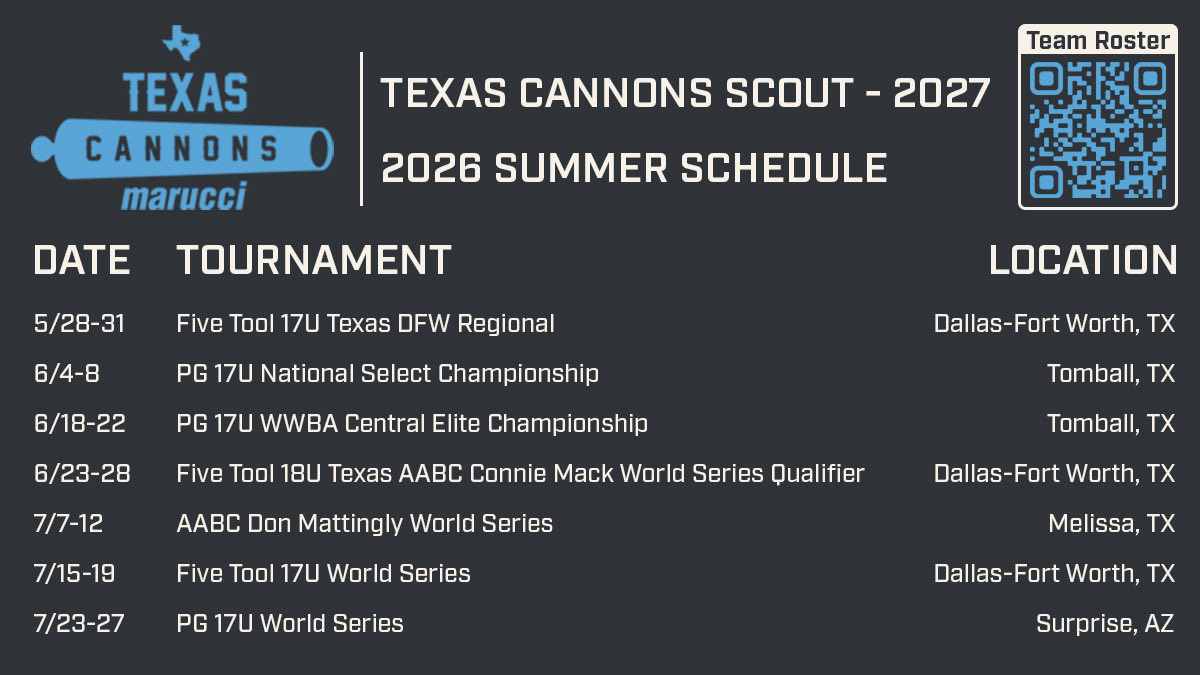 TEXAS CANNONS marucci

TEXAS CANNONS SCOUT - 2027
2026 SUMMER SCHEDULE

Team Roster

| DATE | TOURNAMENT | LOCATION |
|---|---|---|
| 5/28-31 | Five Tool 17U Texas DFW Regional | Dallas-Fort Worth, TX |
| 6/4-8 | PG 17U National Select Championship | Tomball, TX |
| 6/18-22 | PG 17U WWBA Central Elite Championship | Tomball, TX |
| 6/23-28 | Five Tool 18U Texas AABC Connie Mack World Series Qualifier | Dallas-Fort Worth, TX |
| 7/7-12 | AABC Don Mattingly World Series | Melissa, TX |
| 7/15-19 | Five Tool 17U World Series | Dallas-Fort Worth, TX |
| 7/23-27 | PG 17U World Series | Surprise, AZ |